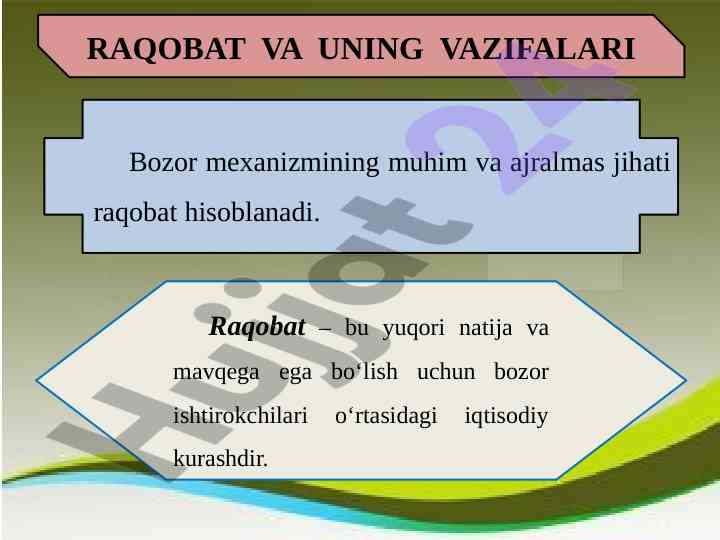 RAQOBAT VA UNING VAZIFALARI

Bozor mexanizmining muhim va ajralmas jihati raqobat hisoblanadi.

Raqobat – bu yuqori natija va mavqega ega bo‘lish uchun bozor ishtirokchilari o‘rtasidagi iqtisodiy kurashdir.

Hujjat 24